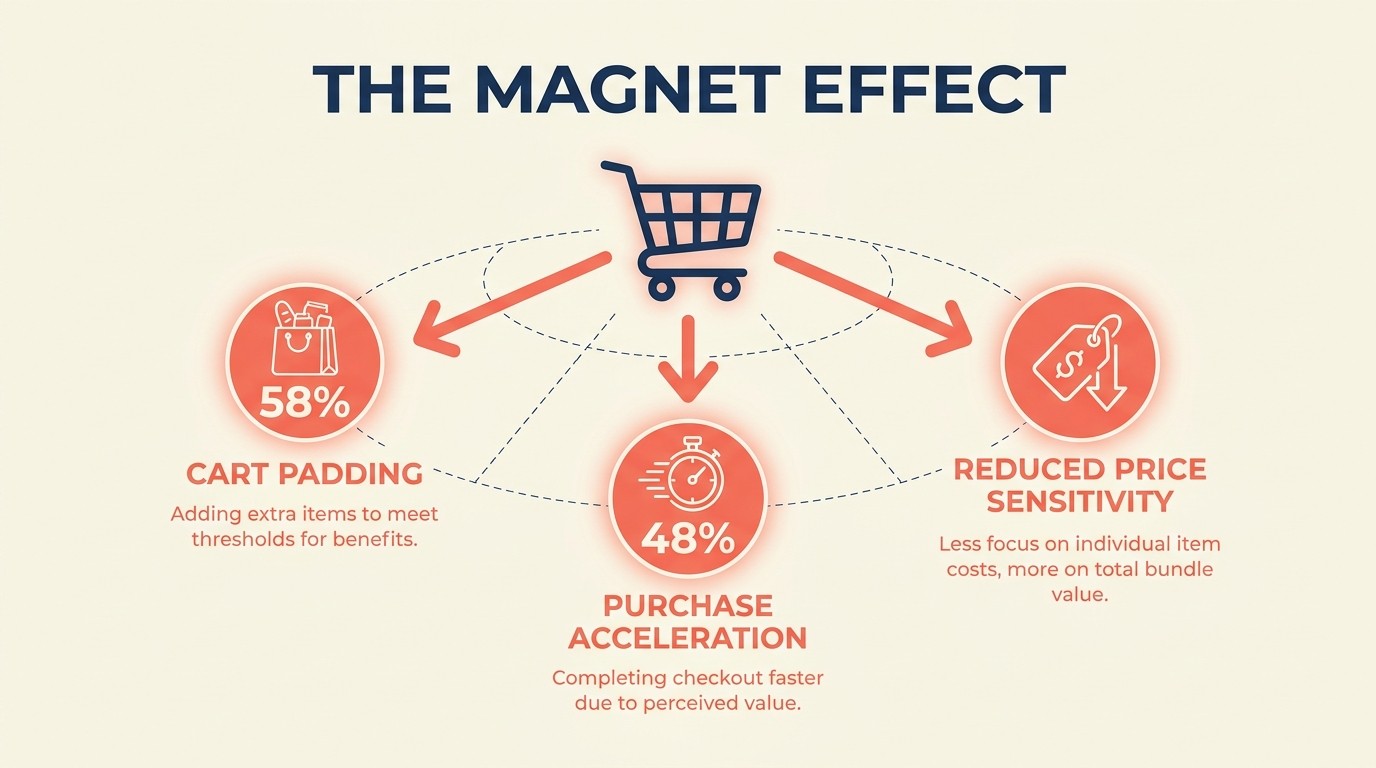 THE MAGNET EFFECT

58%

CART PADDING

Adding extra items to meet thresholds for benefits.

48%

PURCHASE ACCELERATION

Completing checkout faster due to perceived value.

$

REDUCED PRICE SENSITIVITY

Less focus on individual item costs, more on total bundle value.